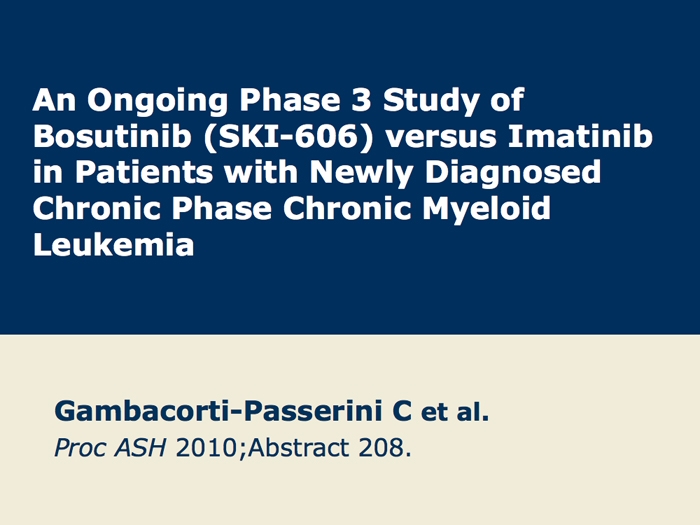 An Ongoing Phase 3 Study of Bosutinib (SKI-606) versus Imatinib in Patients with Newly Diagnosed Chronic Phase Chronic Myeloid Leukemia

Gambacorti-Passerini C et al.
Proc ASH 2010;Abstract 208.